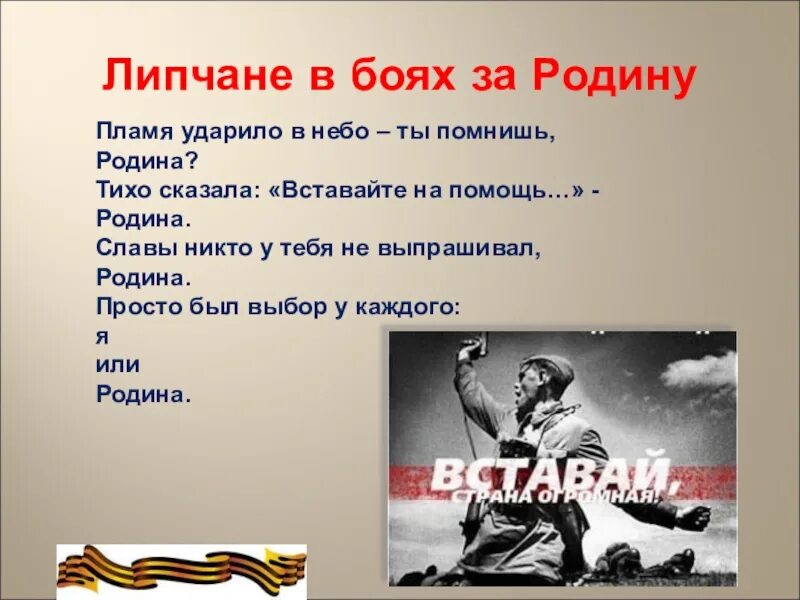 Липчане в боях за Родину

Пламя ударило в небо – ты помнишь, Родина?
Тихо сказала: «Вставайте на помощь…» - Родина.
Славы никто у тебя не выпрашивал, Родина.
Просто был выбор у каждого:
я
или
Родина.

ВСТАВАЙ,
СТРАНА ОГРОМНАЯ!